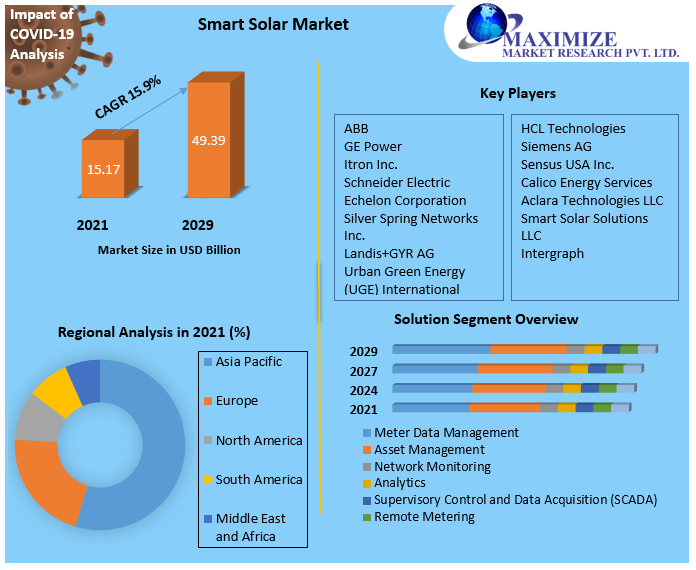 Impact of COVID-19 Analysis

Smart Solar Market

MAXIMIZE
MARKET RESEARCH PVT. LTD.

CAGR 15.9%

15.17

49.39

2021

2029

Market Size in USD Billion

Key Players

ABB
GE Power
Itron Inc.
Schneider Electric
Echelon Corporation
Silver Spring Networks Inc.
Landis+GYR AG
Urban Green Energy (UGE) International

HCL Technologies
Siemens AG
Sensus USA Inc.
Calico Energy Services
Aclara Technologies LLC
Smart Solar Solutions LLC
Intergraph

Regional Analysis in 2021 (%)

Asia Pacific
Europe
North America
South America
Middle East and Africa

Solution Segment Overview

2029
2027
2024
2021

Meter Data Management
Asset Management
Network Monitoring
Analytics
Supervisory Control and Data Acquisition (SCADA)
Remote Metering